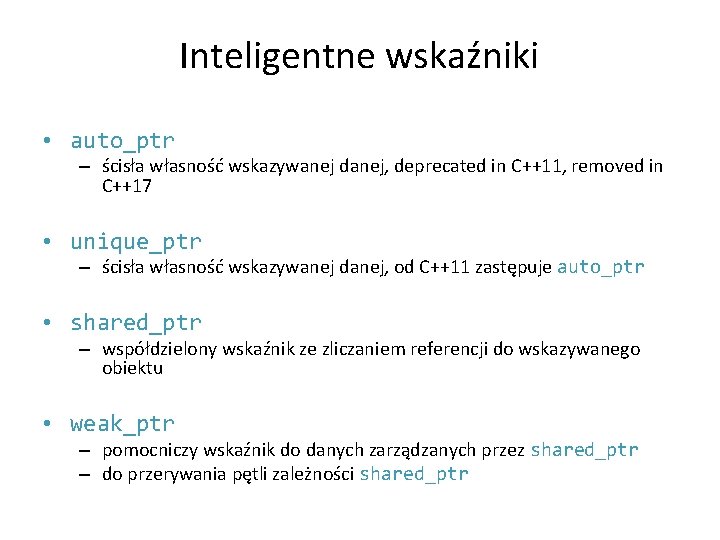 Inteligentne wskaźniki

• auto_ptr
– ścisła własność wskazywanej danej, deprecated in C++11, removed in C++17

• unique_ptr
– ścisła własność wskazywanej danej, od C++11 zastępuje auto_ptr

• shared_ptr
– współdzielony wskaźnik ze zliczaniem referencji do wskazywanego obiektu

• weak_ptr
– pomocniczy wskaźnik do danych zarządzanych przez shared_ptr
– do przerywania pętli zależności shared_ptr